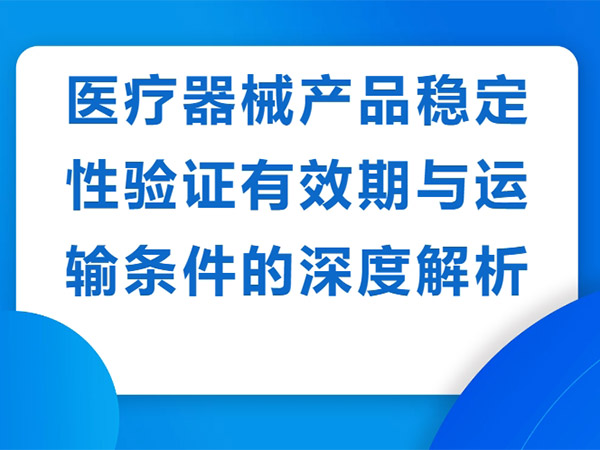 医疗器械产品稳定性验证有效期与运输条件的深度解析